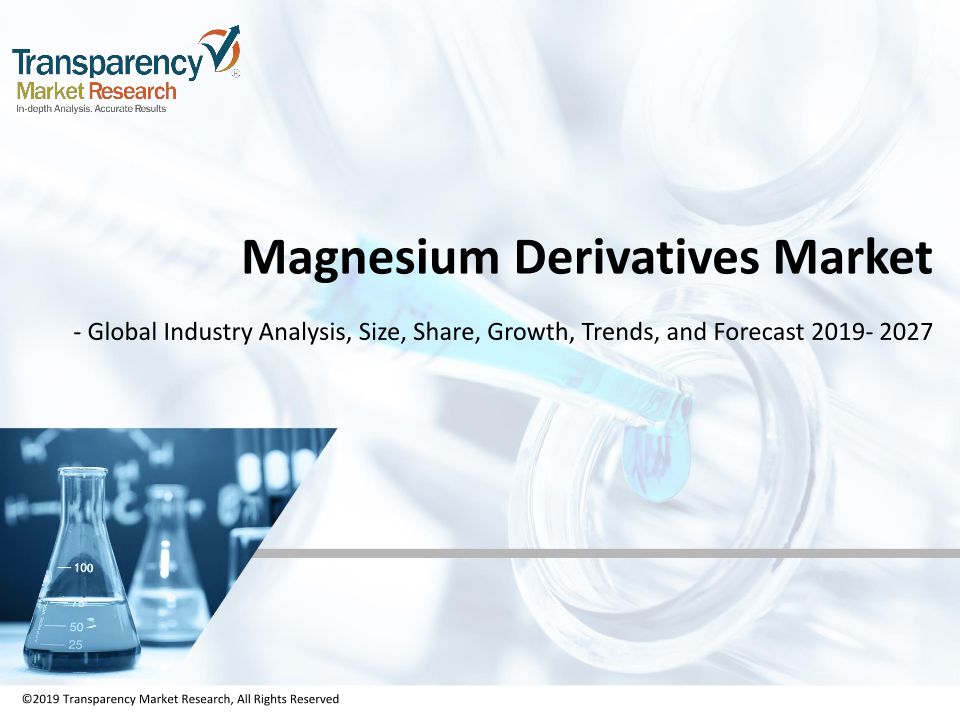 Transparency
Market Research
In-depth Analysis. Accurate Results

Magnesium Derivatives Market

- Global Industry Analysis, Size, Share, Growth, Trends, and Forecast 2019- 2027

100
75
50
25

©2019 Transparency Market Research, All Rights Reserved